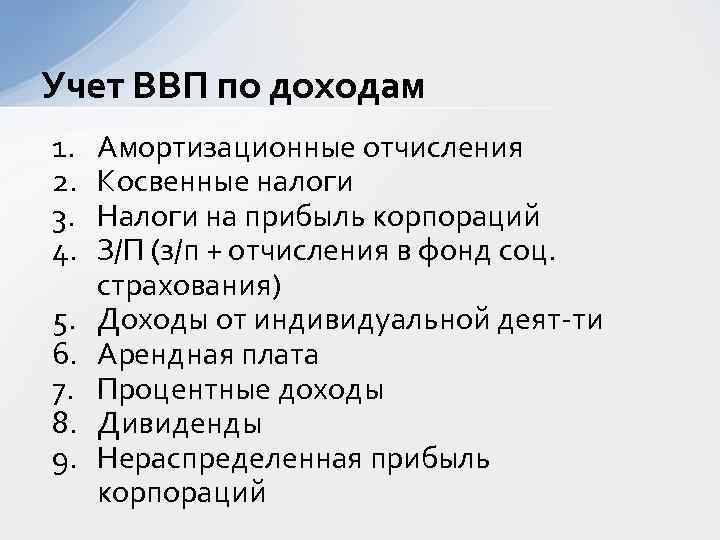 Учет ВВП по доходам

1. Амортизационные отчисления
2. Косвенные налоги
3. Налоги на прибыль корпораций
4. З/П (з/п + отчисления в фонд соц. страхования)
5. Доходы от индивидуальной деят-ти
6. Арендная плата
7. Процентные доходы
8. Дивиденды
9. Нераспределенная прибыль корпораций